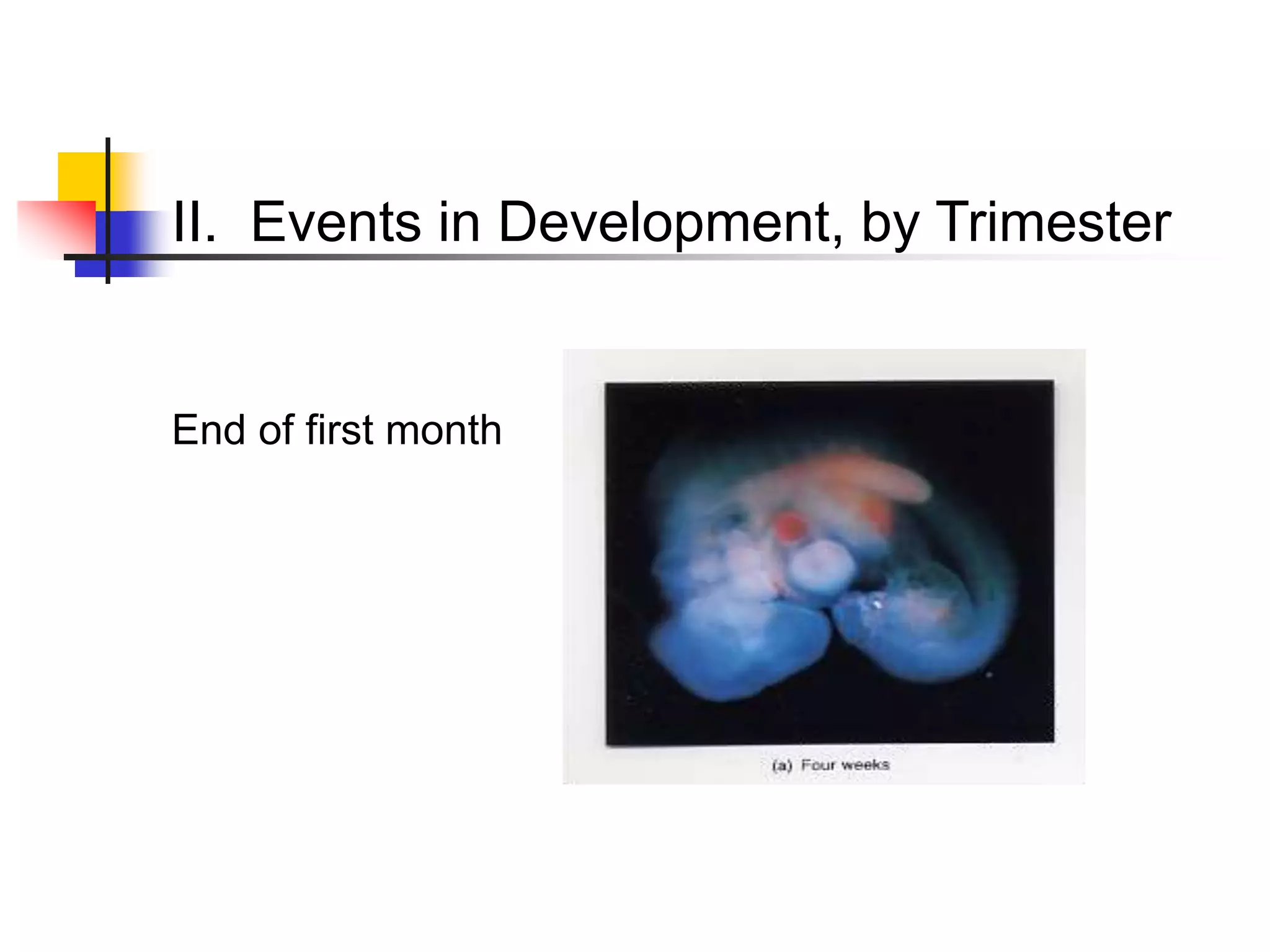 II. Events in Development, by Trimester

End of first month

(a) Four weeks